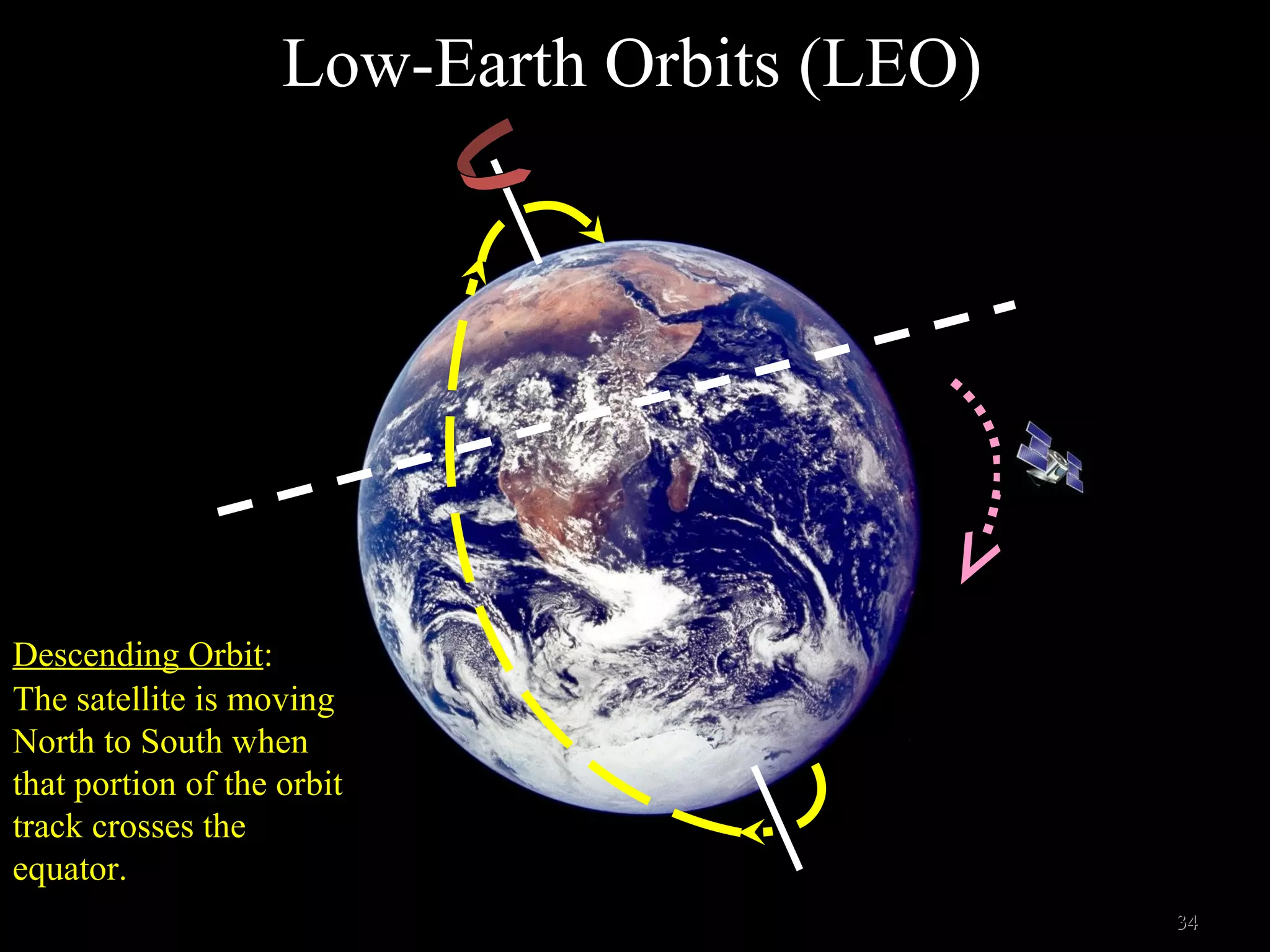 Low-Earth Orbits (LEO)

Descending Orbit: The satellite is moving North to South when that portion of the orbit track crosses the equator.

34